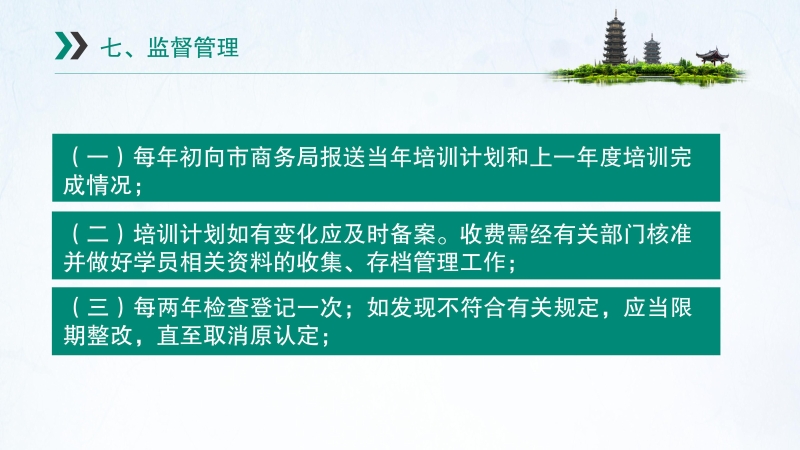 七、监督管理

（一）每年初向市商务局报送当年培训计划和上一年度培训完成情况；

（二）培训计划如有变化应及时备案。收费需经有关部门核准并做好学员相关资料的收集、存档管理工作；

（三）每两年检查登记一次；如发现不符合有关规定，应当限期整改，直至取消原认定；